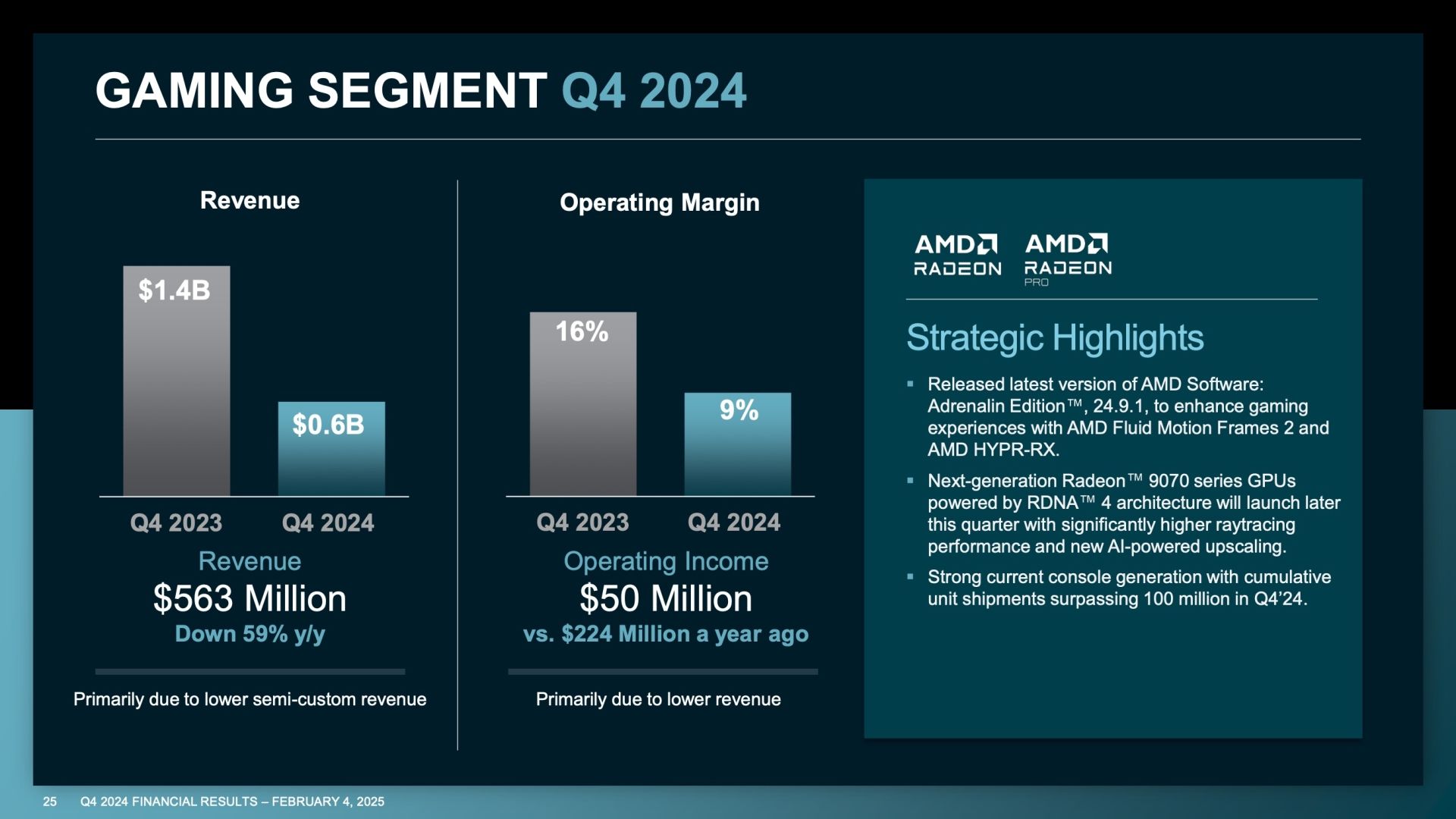 GAMING SEGMENT Q4 2024

Revenue

$1.4B

$0.6B

Q4 2023 Q4 2024

Revenue
$563 Million
Down 59% y/y

Primarily due to lower semi-custom revenue

Operating Margin

16%

9%

Q4 2023 Q4 2024

Operating Income
$50 Million
vs. $224 Million a year ago

Primarily due to lower revenue

AMD RADEON AMD RADEON PRO

Strategic Highlights

▪ Released latest version of AMD Software: Adrenalin Edition™, 24.9.1, to enhance gaming experiences with AMD Fluid Motion Frames 2 and AMD HYPR-RX.

▪ Next-generation Radeon™ 9070 series GPUs powered by RDNA™ 4 architecture will launch later this quarter with significantly higher raytracing performance and new AI-powered upscaling.

▪ Strong current console generation with cumulative unit shipments surpassing 100 million in Q4'24.

25 Q4 2024 FINANCIAL RESULTS – FEBRUARY 4, 2025